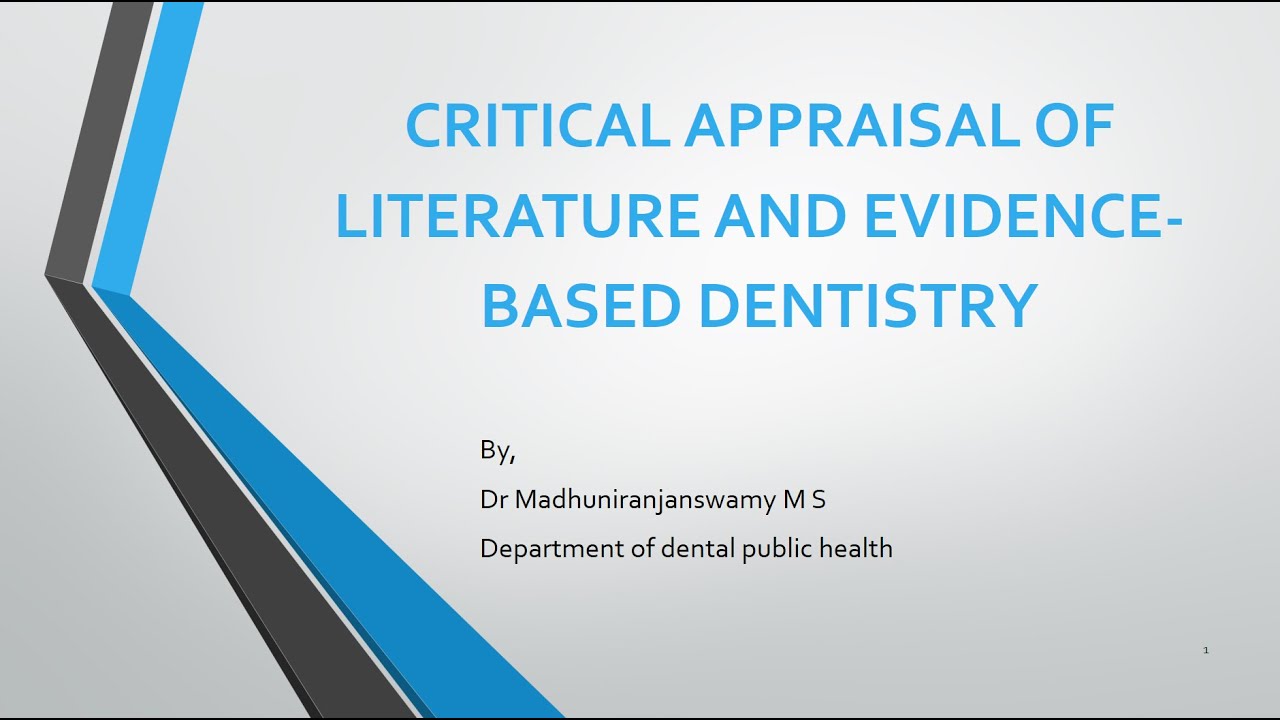 CRITICAL APPRAISAL OF LITERATURE AND EVIDENCE-BASED DENTISTRY

By,

Dr Madhuniranjanswamy M S

Department of dental public health

1